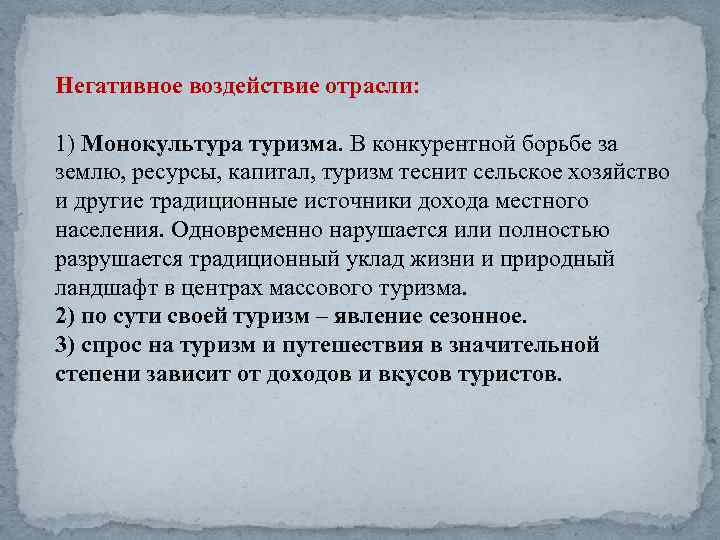 Негативное воздействие отрасли:

1) Монокультура туризма. В конкурентной борьбе за землю, ресурсы, капитал, туризм теснит сельское хозяйство и другие традиционные источники дохода местного населения. Одновременно нарушается или полностью разрушается традиционный уклад жизни и природный ландшафт в центрах массового туризма.
2) по сути своей туризм – явление сезонное.
3) спрос на туризм и путешествия в значительной степени зависит от доходов и вкусов туристов.